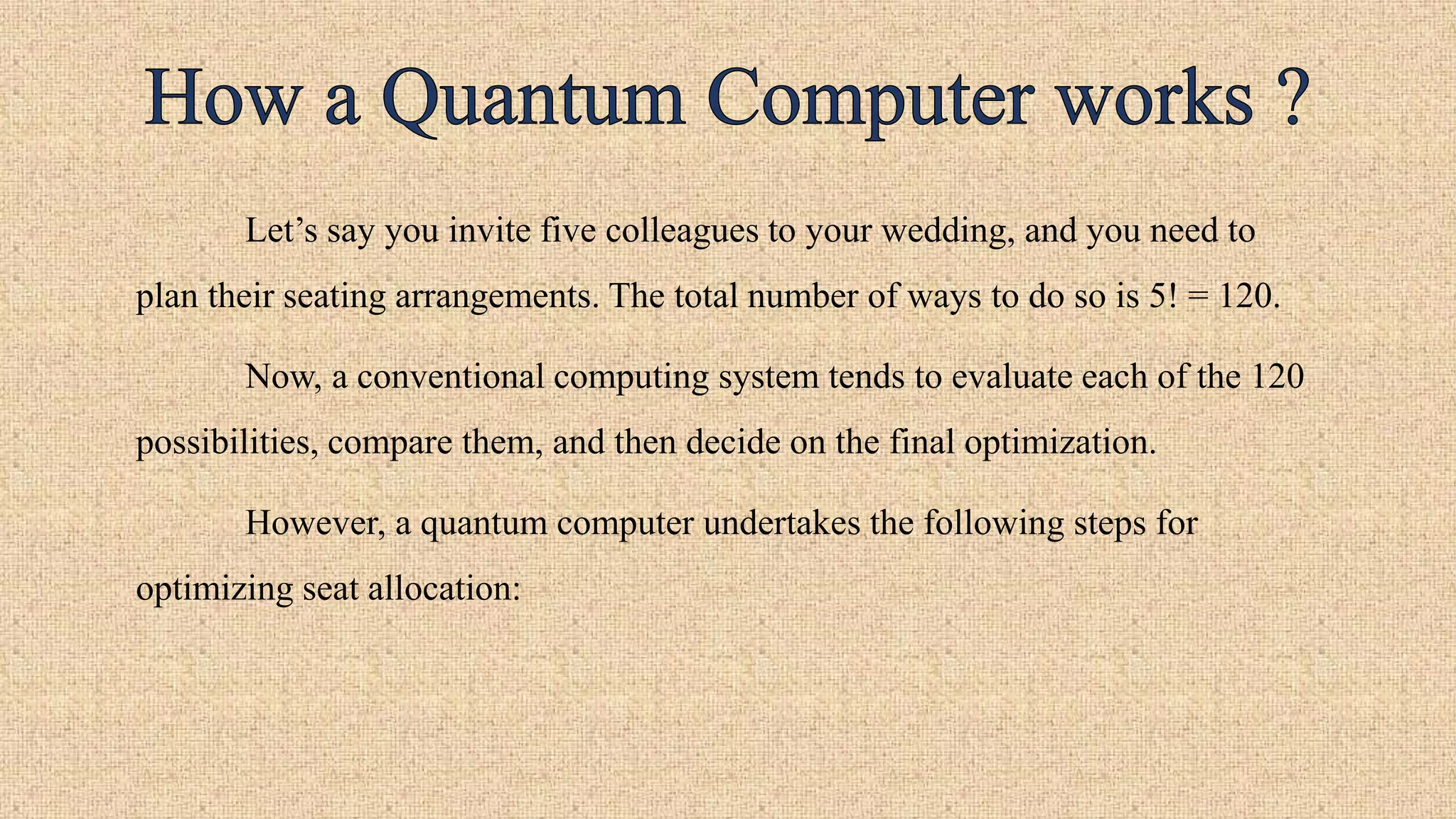 How a Quantum Computer works ?

Let’s say you invite five colleagues to your wedding, and you need to plan their seating arrangements. The total number of ways to do so is $5! = 120$.

Now, a conventional computing system tends to evaluate each of the 120 possibilities, compare them, and then decide on the final optimization.

However, a quantum computer undertakes the following steps for optimizing seat allocation: